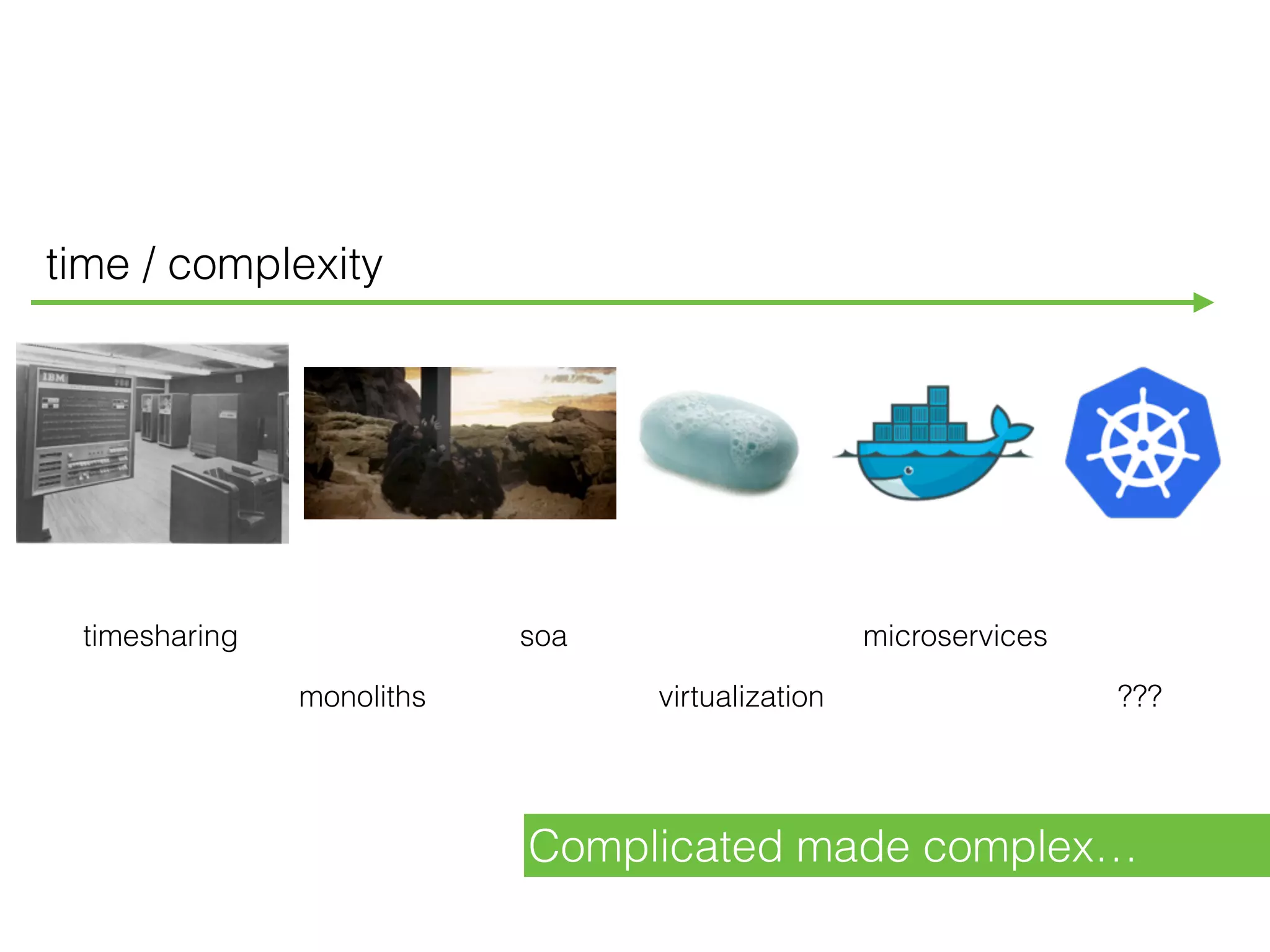 time / complexity

IBM

timesharing

monoliths

soa

virtualization

microservices

???

Complicated made complex…